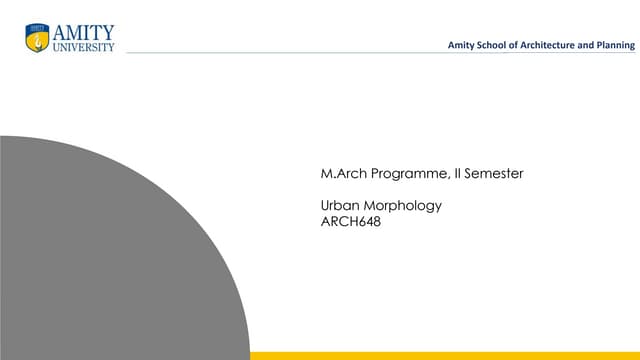 AMITY
UNIVERSITY

Amity School of Architecture and Planning

M.Arch Programme, II Semester

Urban Morphology
ARCH648